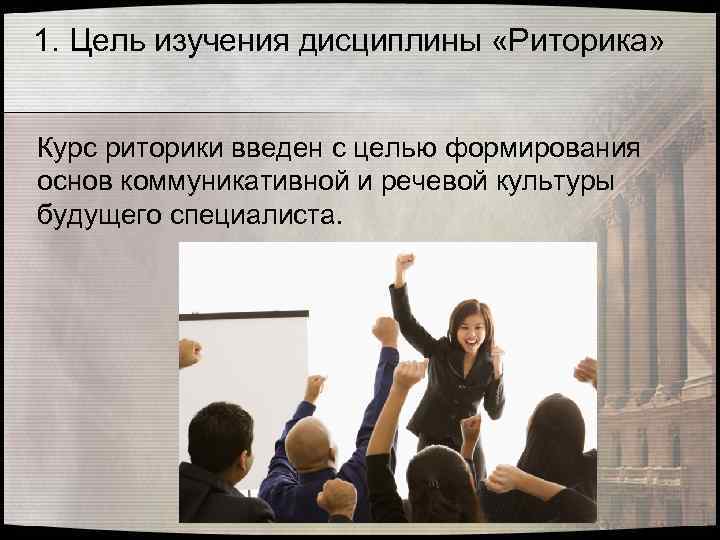 1. Цель изучения дисциплины «Риторика»

Курс риторики введен с целью формирования основ коммуникативной и речевой культуры будущего специалиста.